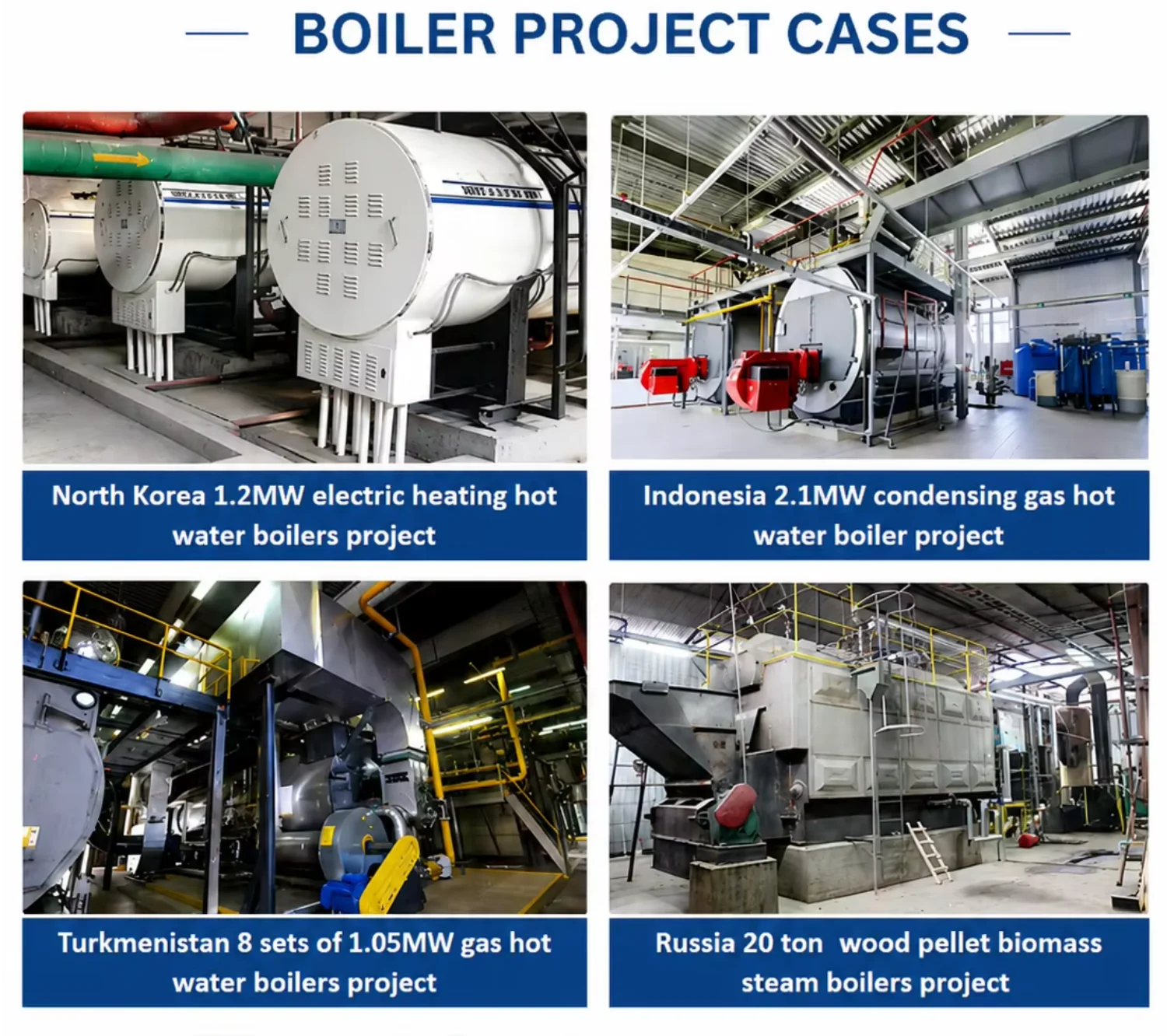 BOILER PROJECT CASES

North Korea 1.2MW electric heating hot water boilers project

Indonesia 2.1MW condensing gas hot water boiler project

Turkmenistan 8 sets of 1.05MW gas hot water boilers project

Russia 20 ton  wood pellet biomass steam boilers project